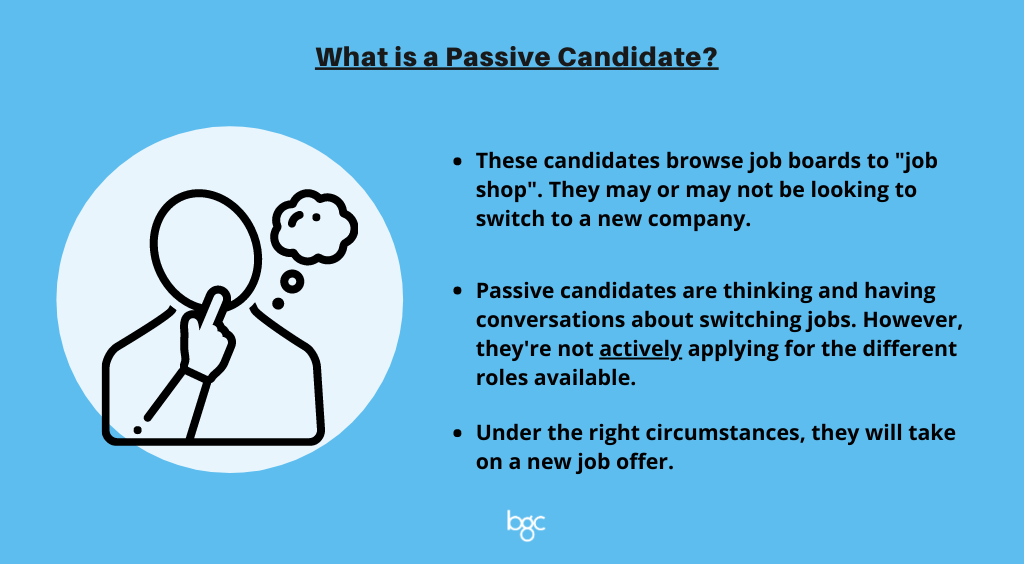 What is a Passive Candidate?

- These candidates browse job boards to "job shop". They may or may not be looking to switch to a new company.

- Passive candidates are thinking and having conversations about switching jobs. However, they're not actively applying for the different roles available.

- Under the right circumstances, they will take on a new job offer.

bgc